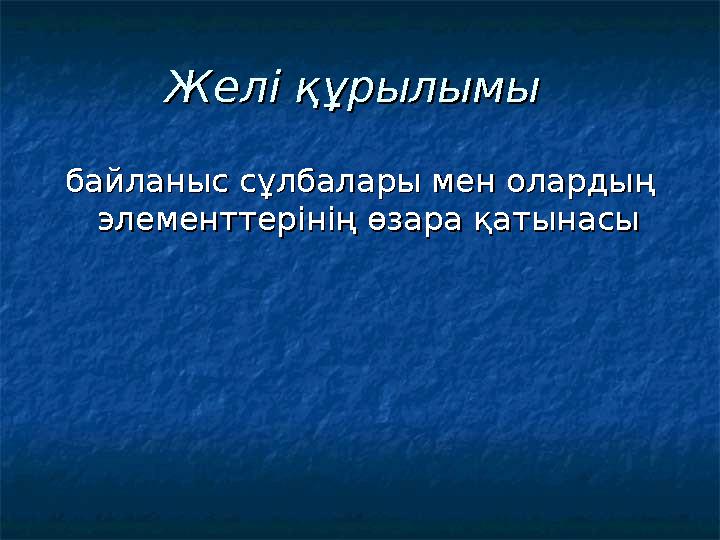 Желі құрылымы

байланыс сұлбалары мен олардың элементтерінің өзара қатынасы